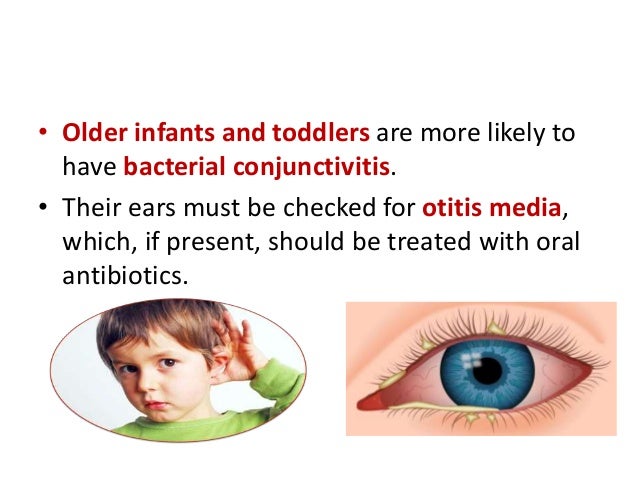 • Older infants and toddlers are more likely to have bacterial conjunctivitis.

• Their ears must be checked for otitis media, which, if present, should be treated with oral antibiotics.